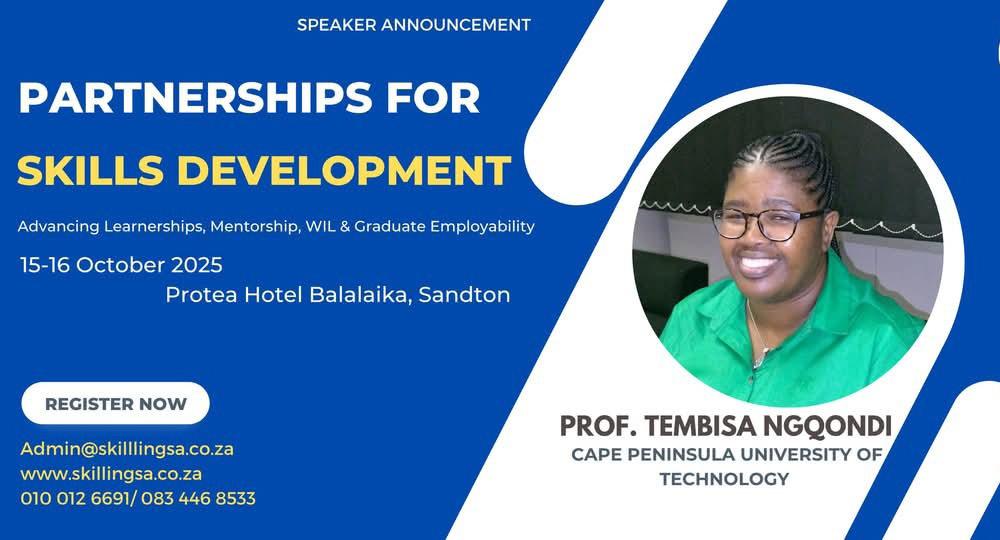 SPEAKER ANNOUNCEMENT

PARTNERSHIPS FOR
SKILLS DEVELOPMENT

Advancing Learnerships, Mentorship, WIL & Graduate Employability

15-16 October 2025
Protea Hotel Balalaika, Sandton

REGISTER NOW

Admin@skillingsa.co.za
www.skillingsa.co.za
010 012 6691/ 083 446 8533

PROF. TEMBISA NGQONDI
CAPE PENINSULA UNIVERSITY OF TECHNOLOGY